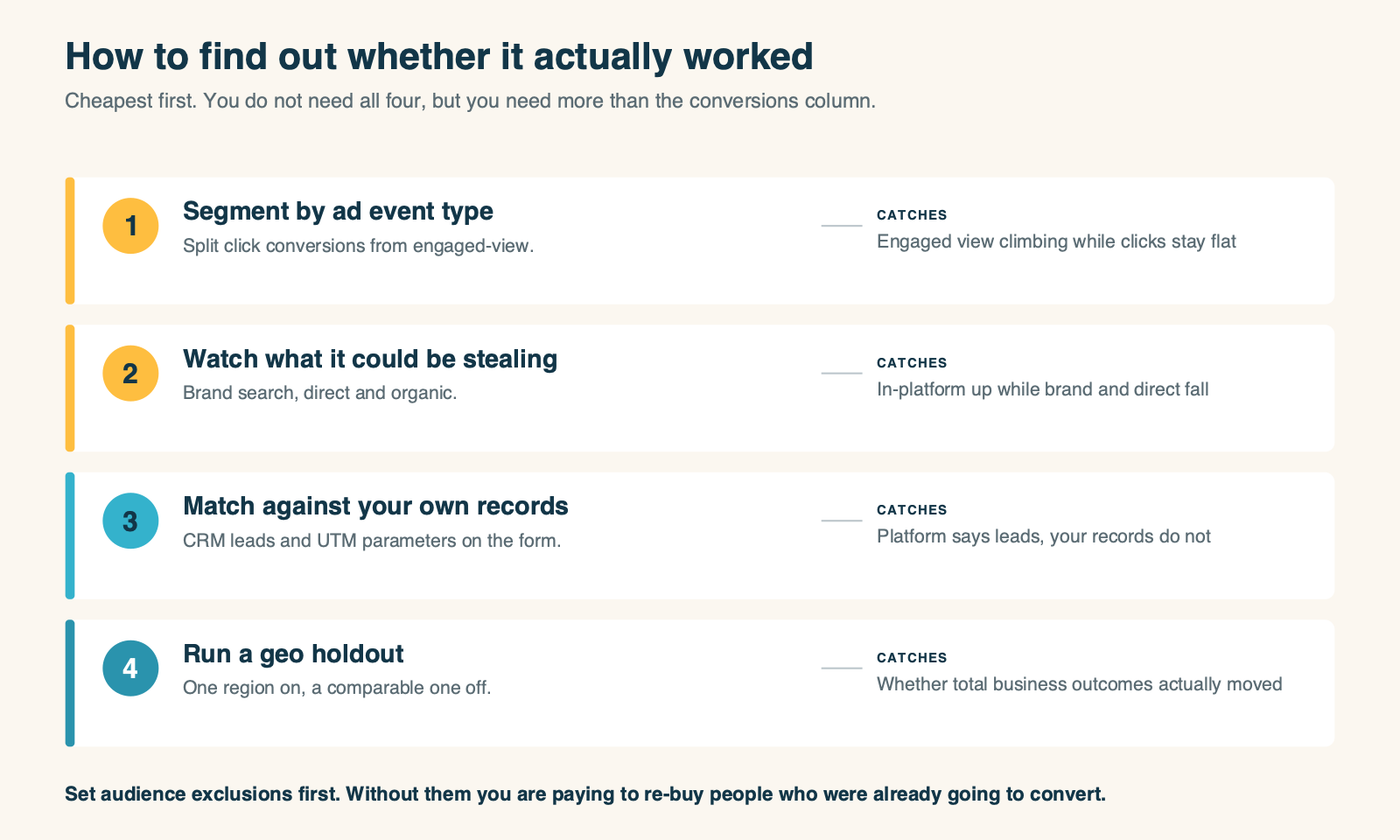 How to find out whether it actually worked

Cheapest first. You do not need all four, but you need more than the conversions column.

1
Segment by ad event type
Split click conversions from engaged-view.
CATCHES
Engaged view climbing while clicks stay flat

2
Watch what it could be stealing
Brand search, direct and organic.
CATCHES
In-platform up while brand and direct fall

3
Match against your own records
CRM leads and UTM parameters on the form.
CATCHES
Platform says leads, your records do not

4
Run a geo holdout
One region on, a comparable one off.
CATCHES
Whether total business outcomes actually moved

Set audience exclusions first. Without them you are paying to re-buy people who were already going to convert.